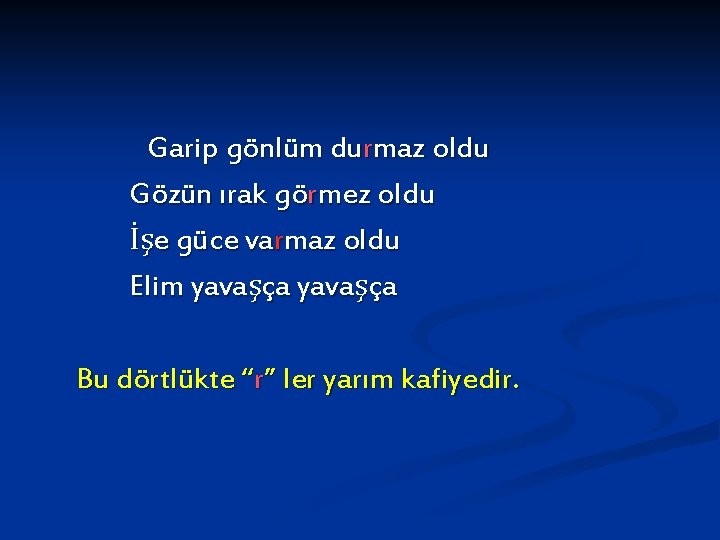 Garip gönlüm durmaz oldu
Gözün ırak görmez oldu
İşe güce varmaz oldu
Elim yavaşça yavaşça

Bu dörtlükte “r” ler yarım kafiyedir.